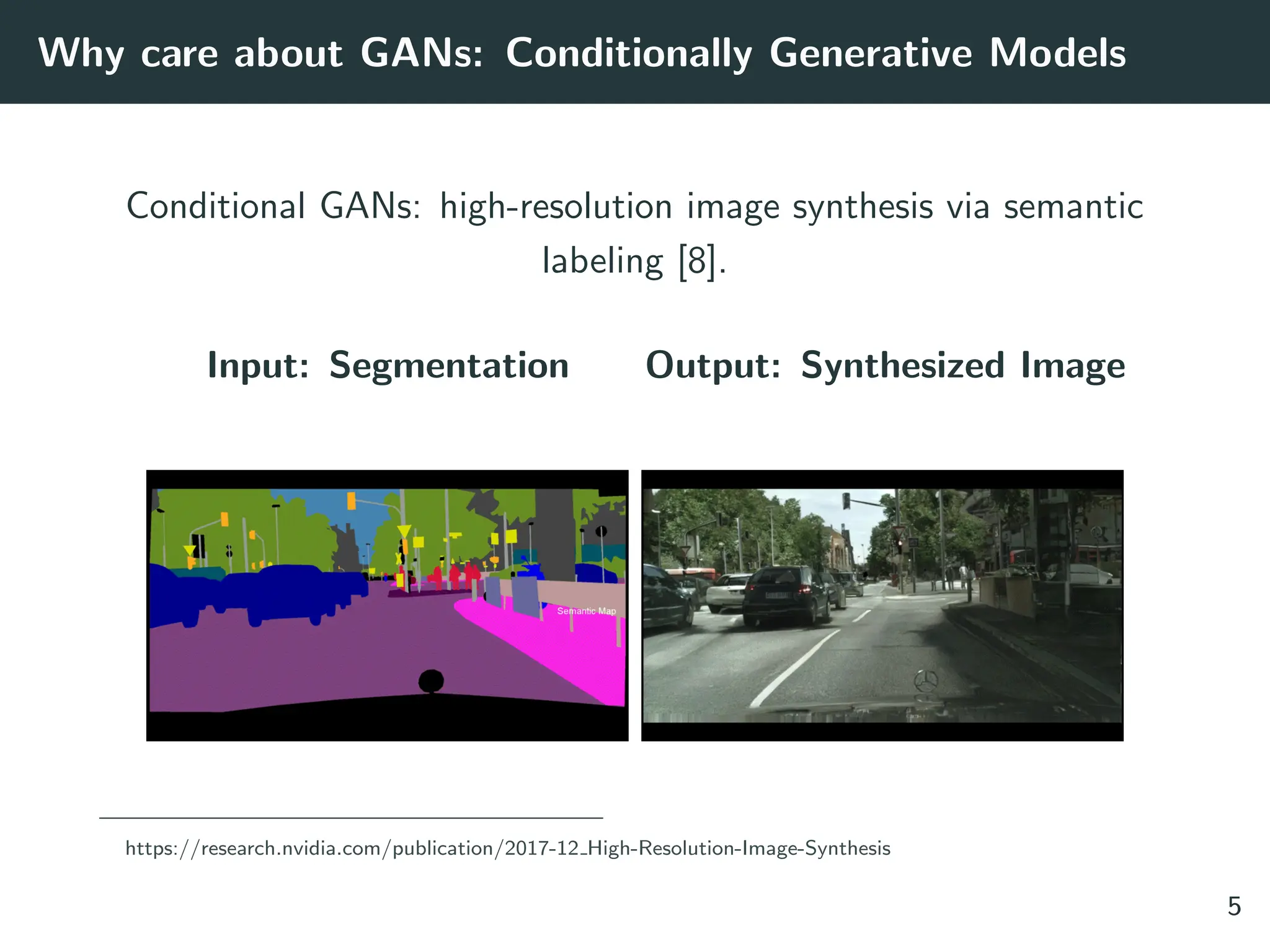 Why care about GANs: Conditionally Generative Models

Conditional GANs: high-resolution image synthesis via semantic labeling [8].

Input: Segmentation

Output: Synthesized Image

Semantic Map

https://research.nvidia.com/publication/2017-12_High-Resolution-Image-Synthesis

5